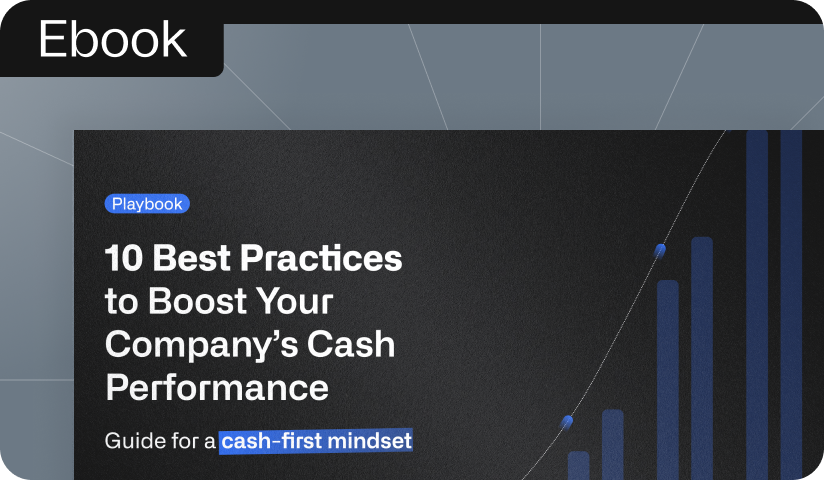 Ebook

Playbook

10 Best Practices to Boost Your Company's Cash Performance

Guide for a cash-first mindset